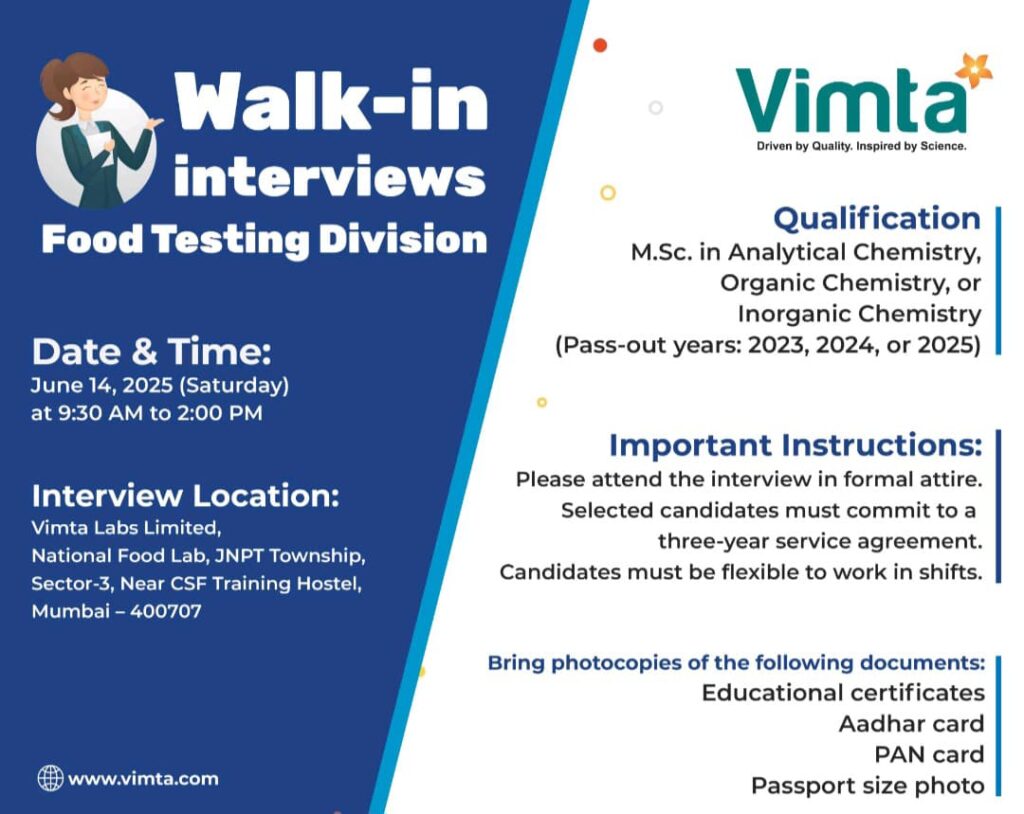 Walk-in interviews
Food Testing Division

Date & Time:
June 14, 2025 (Saturday) at 9:30 AM to 2:00 PM

Interview Location:
Vimta Labs Limited, National Food Lab, JNPT Township, Sector-3, Near CSF Training Hostel, Mumbai – 400707

www.vimta.com

Vimta
Driven by Quality. Inspired by Science.

Qualification
M.Sc. in Analytical Chemistry, Organic Chemistry, or Inorganic Chemistry (Pass-out years: 2023, 2024, or 2025)

Important Instructions:
Please attend the interview in formal attire.
Selected candidates must commit to a three-year service agreement.
Candidates must be flexible to work in shifts.

Bring photocopies of the following documents:
Educational certificates
Aadhar card
PAN card
Passport size photo